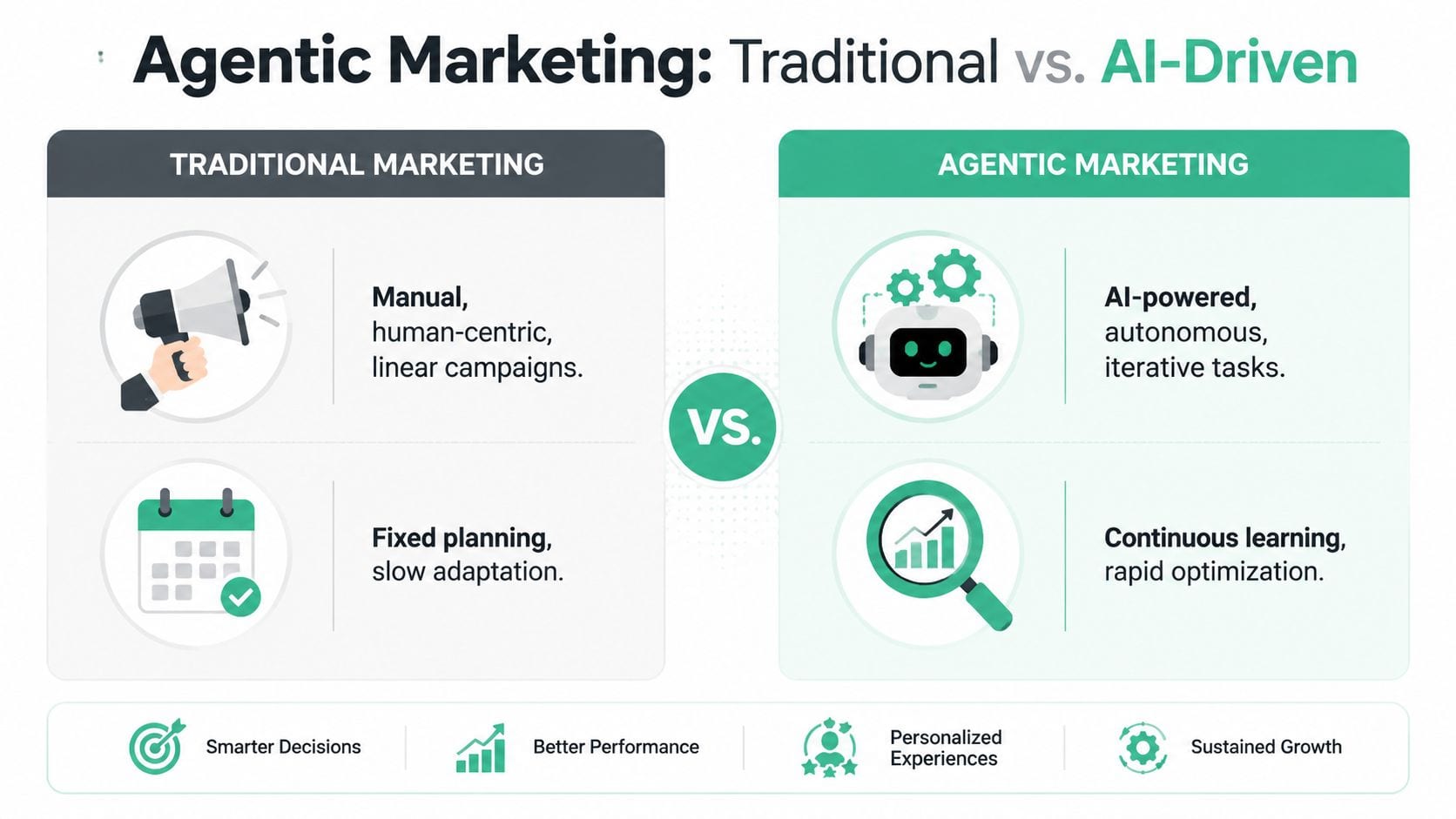 Agentic Marketing: Traditional vs. AI-Driven

TRADITIONAL MARKETING

Manual, human-centric, linear campaigns.

Fixed planning, slow adaptation.

VS.

AGENTIC MARKETING

AI-powered, autonomous, iterative tasks.

Continuous learning, rapid optimization.

Smarter Decisions

Better Performance

Personalized Experiences

Sustained Growth